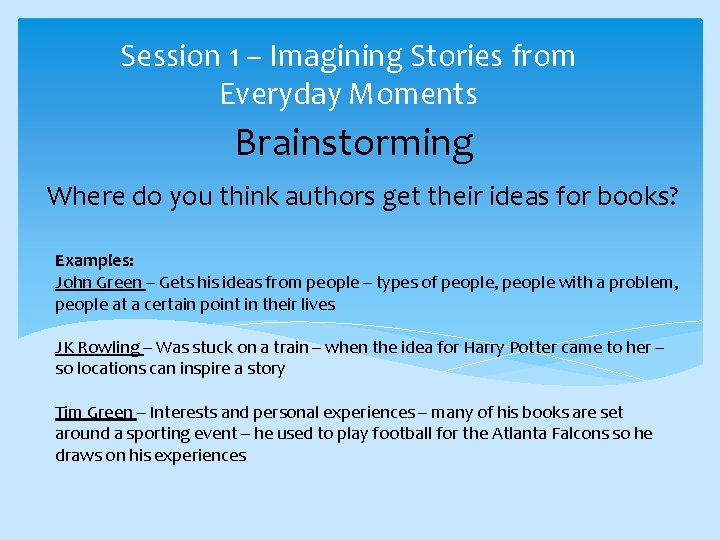 Session 1 – Imagining Stories from Everyday Moments

Brainstorming

Where do you think authors get their ideas for books?

Examples:
John Green – Gets his ideas from people – types of people, people with a problem, people at a certain point in their lives

JK Rowling – Was stuck on a train – when the idea for Harry Potter came to her – so locations can inspire a story

Tim Green – Interests and personal experiences – many of his books are set around a sporting event – he used to play football for the Atlanta Falcons so he draws on his experiences